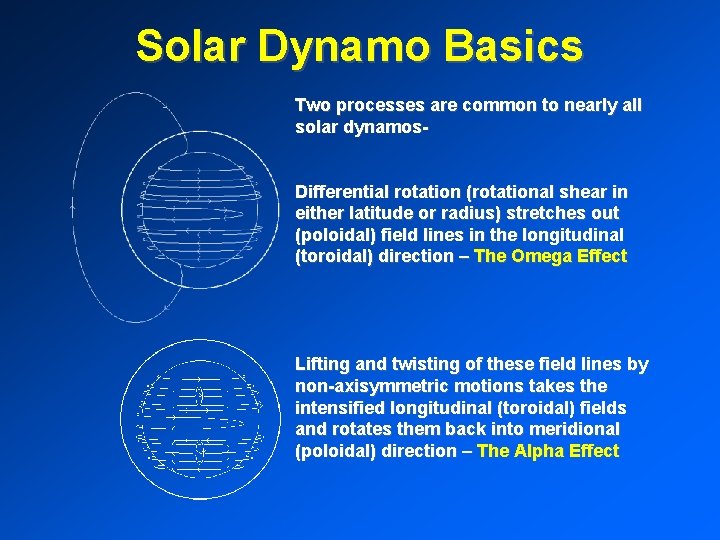 Solar Dynamo Basics

Two processes are common to nearly all solar dynamos-

Differential rotation (rotational shear in either latitude or radius) stretches out (poloidal) field lines in the longitudinal (toroidal) direction – The Omega Effect

Lifting and twisting of these field lines by non-axisymmetric motions takes the intensified longitudinal (toroidal) fields and rotates them back into meridional (poloidal) direction – The Alpha Effect